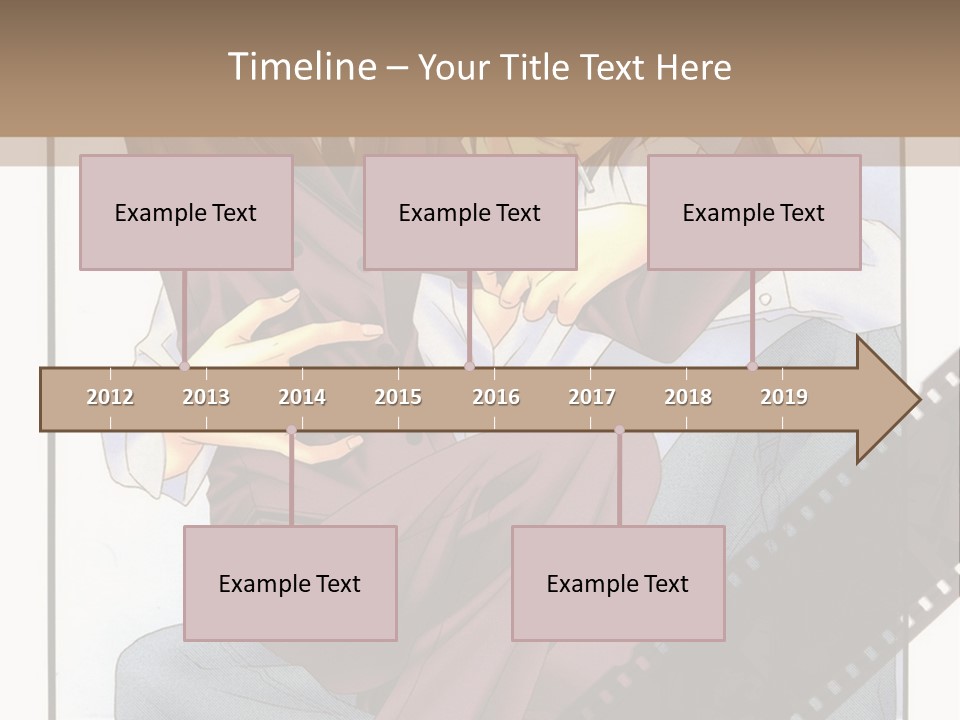 Timeline – Your Title Text Here

Example Text

Example Text

Example Text

2012 2013 2014 2015 2016 2017 2018 2019

Example Text

Example Text